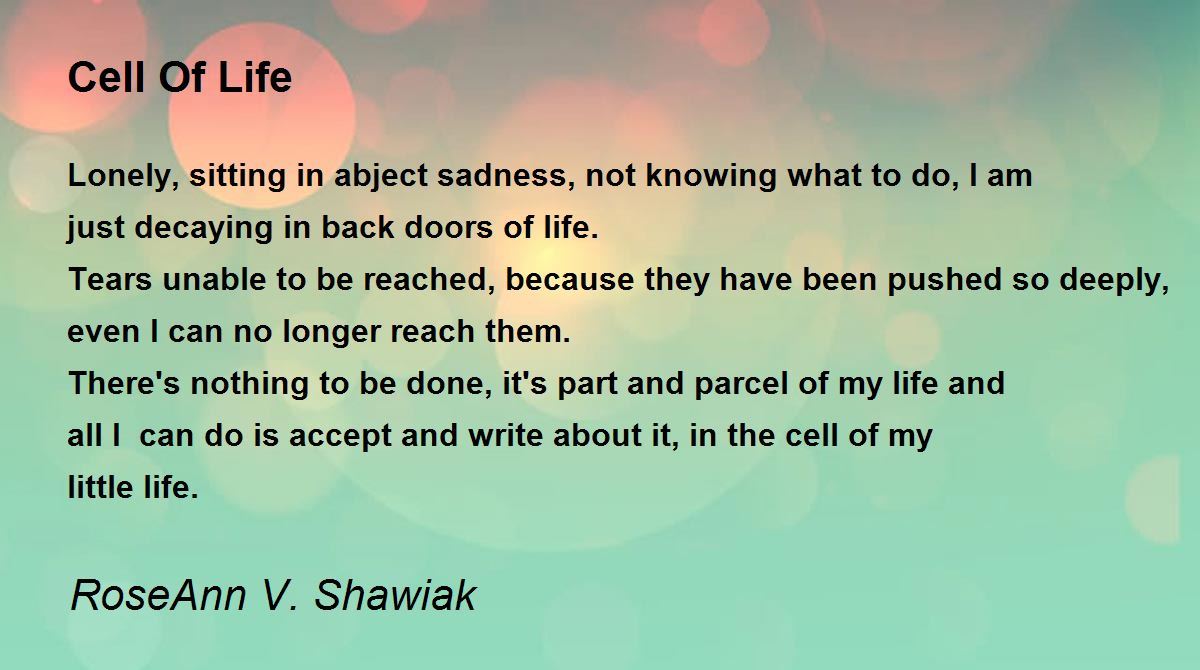 Cell Of Life

Lonely, sitting in abject sadness, not knowing what to do, I am
just decaying in back doors of life.
Tears unable to be reached, because they have been pushed so deeply,
even I can no longer reach them.
There's nothing to be done, it's part and parcel of my life and
all I can do is accept and write about it, in the cell of my
little life.

RoseAnn V. Shawiak